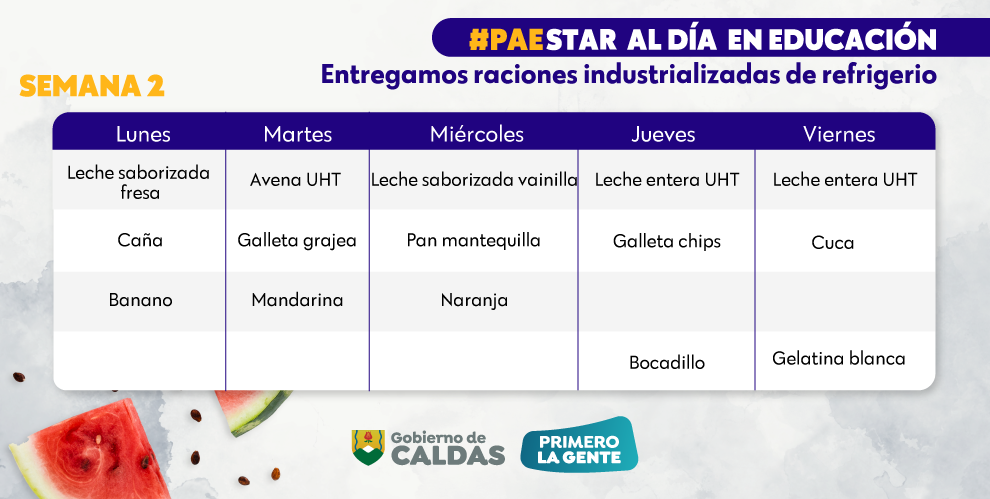 #PAESTAR AL DÍA EN EDUCACIÓN
Entregamos raciones industrializadas de refrigerio

SEMANA 2

| Lunes | Martes | Miércoles | Jueves | Viernes |
|---|---|---|---|---|
| Leche saborizada fresa | Avena UHT | Leche saborizada vainilla | Leche entera UHT | Leche entera UHT |
| Caña | Galleta grajea | Pan mantequilla | Galleta chips | Cuca |
| Banano | Mandarina | Naranja | | |
| | | | Bocadillo | Gelatina blanca |

Gobierno de CALDAS

PRIMERO LA GENTE